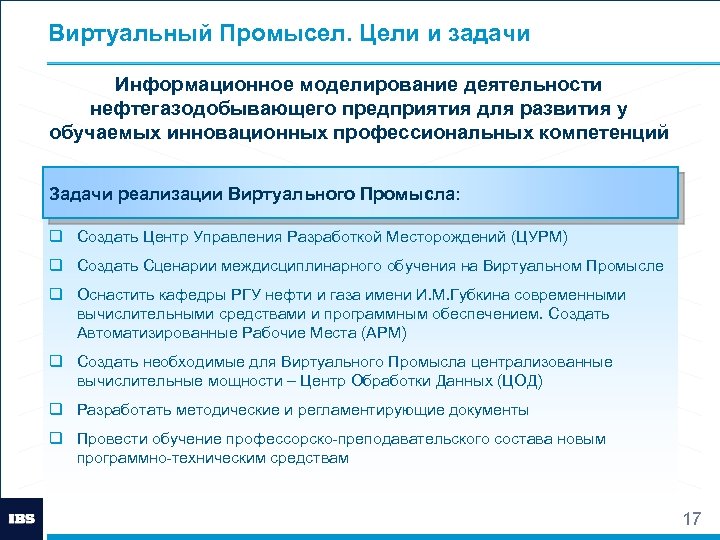 Виртуальный Промысел. Цели и задачи

Информационное моделирование деятельности нефтегазодобывающего предприятия для развития у обучаемых инновационных профессиональных компетенций

Задачи реализации Виртуального Промысла:

❑ Создать Центр Управления Разработкой Месторождений (ЦУРМ)

❑ Создать Сценарии междисциплинарного обучения на Виртуальном Промысле

❑ Оснастить кафедры РГУ нефти и газа имени И.М.Губкина современными вычислительными средствами и программным обеспечением. Создать Автоматизированные Рабочие Места (АРМ)

❑ Создать необходимые для Виртуального Промысла централизованные вычислительные мощности – Центр Обработки Данных (ЦОД)

❑ Разработать методические и регламентирующие документы

❑ Провести обучение профессорско-преподавательского состава новым программно-техническим средствам

IBS

17